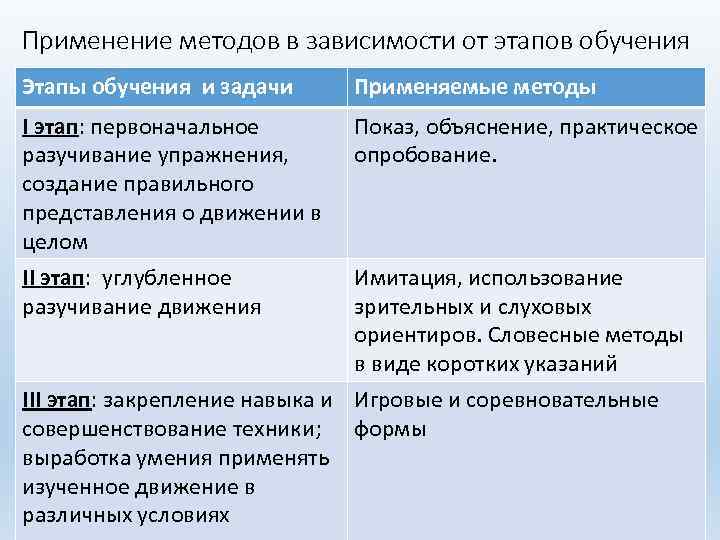 Применение методов в зависимости от этапов обучения

| Этапы обучения и задачи | Применяемые методы |
|---|---|
| I этап: первоначальное разучивание упражнения, создание правильного представления о движении в целом | Показ, объяснение, практическое опробование. |
| II этап: углубленное разучивание движения | Имитация, использование зрительных и слуховых ориентиров. Словесные методы в виде коротких указаний |
| III этап: закрепление навыка и совершенствование техники; выработка умения применять изученное движение в различных условиях | Игровые и соревновательные формы |